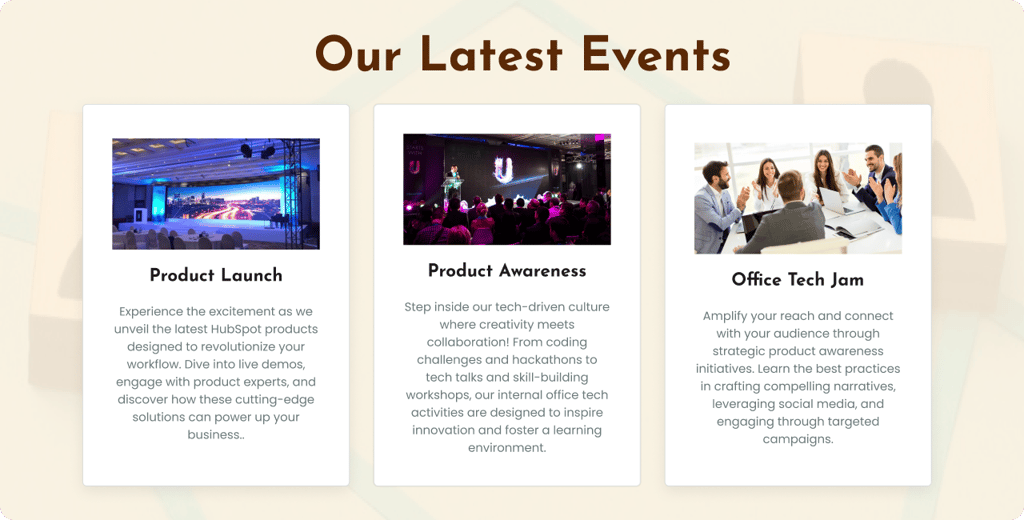 Our Latest Events

Product Launch

Experience the excitement as we unveil the latest HubSpot products designed to revolutionize your workflow. Dive into live demos, engage with product experts, and discover how these cutting-edge solutions can power up your business..

Product Awareness

Step inside our tech-driven culture where creativity meets collaboration! From coding challenges and hackathons to tech talks and skill-building workshops, our internal office tech activities are designed to inspire innovation and foster a learning environment.

Office Tech Jam

Amplify your reach and connect with your audience through strategic product awareness initiatives. Learn the best practices in crafting compelling narratives, leveraging social media, and engaging through targeted campaigns.